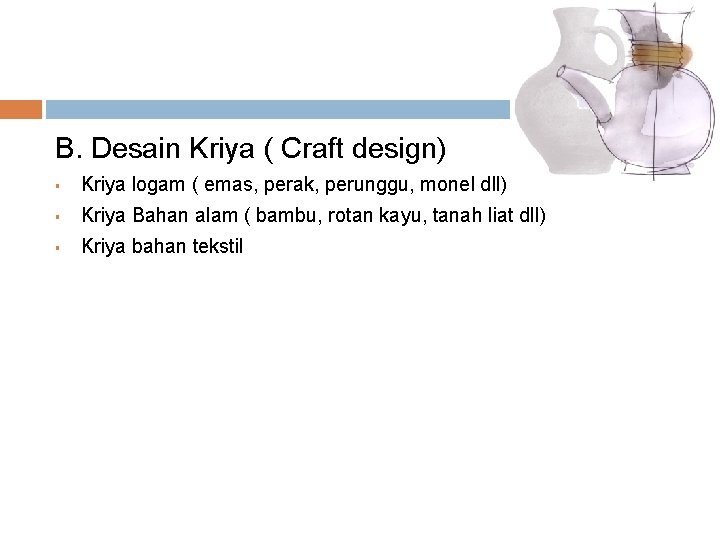 B. Desain Kriya ( Craft design)

• Kriya logam ( emas, perak, perunggu, monel dll)
• Kriya Bahan alam ( bambu, rotan kayu, tanah liat dll)
• Kriya bahan tekstil